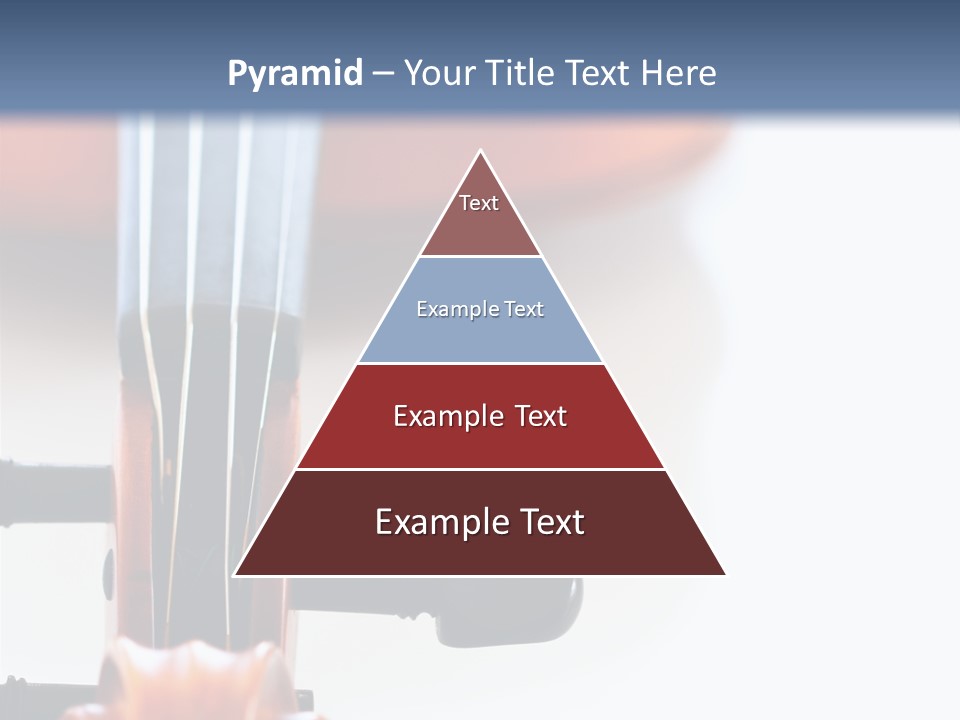 Pyramid – Your Title Text Here

Text

Example Text

Example Text

Example Text